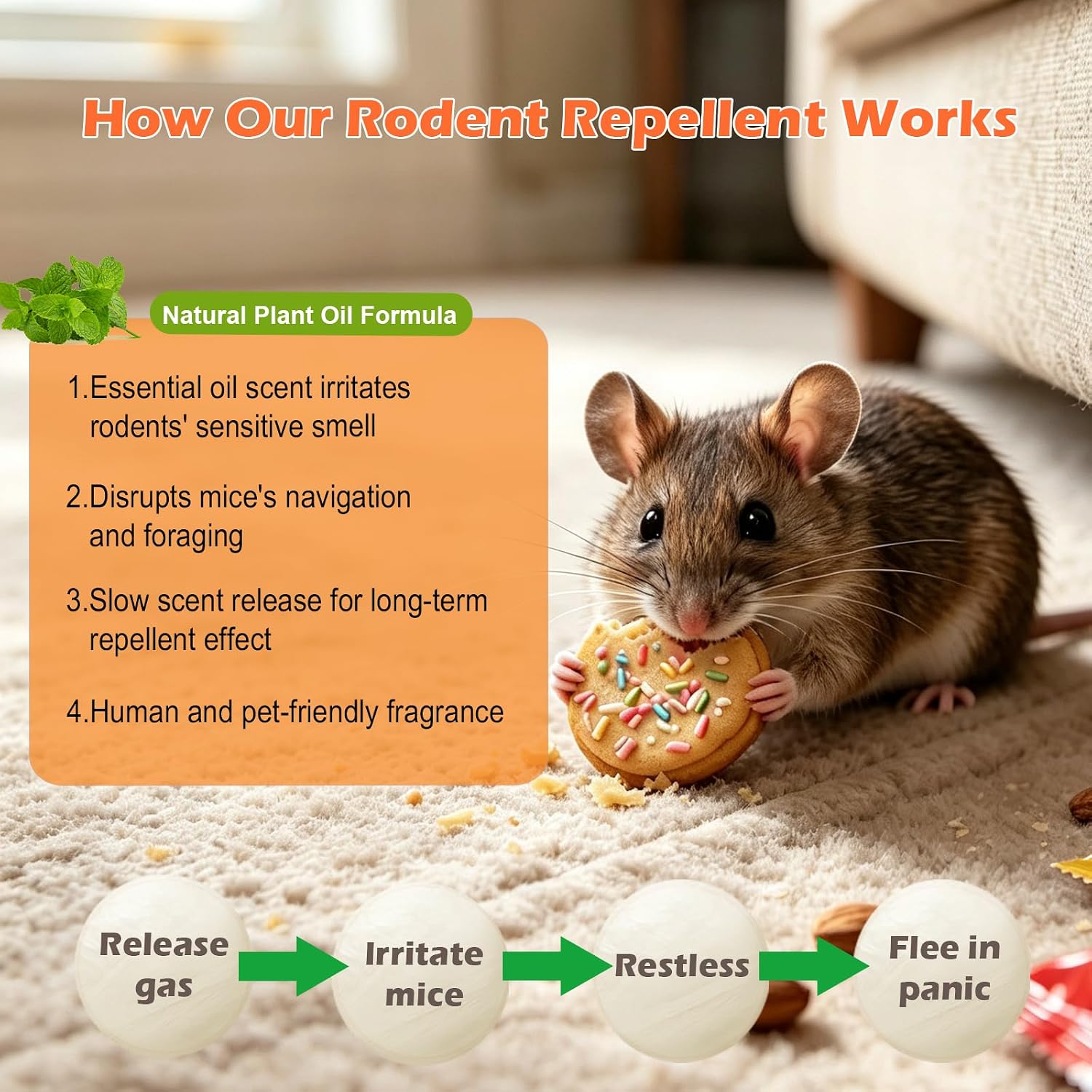 How Our Rodent Repellent Works

Natural Plant Oil Formula

1.Essential oil scent irritates rodents' sensitive smell

2.Disrupts mice's navigation and foraging

3.Slow scent release for long-term repellent effect

4.Human and pet-friendly fragrance

Release gas

Irritate mice

Restless

Flee in panic